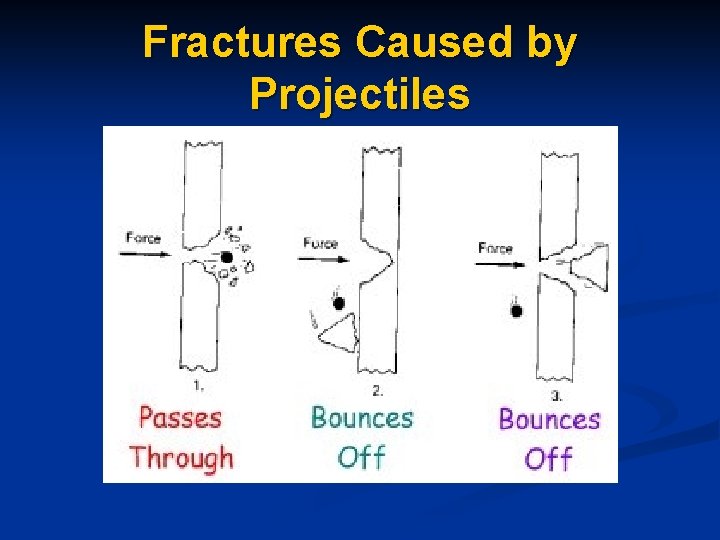 Fractures Caused by Projectiles

Force

1.

Passes Through

Force

2.

Bounces Off

Force

3.

Bounces Off